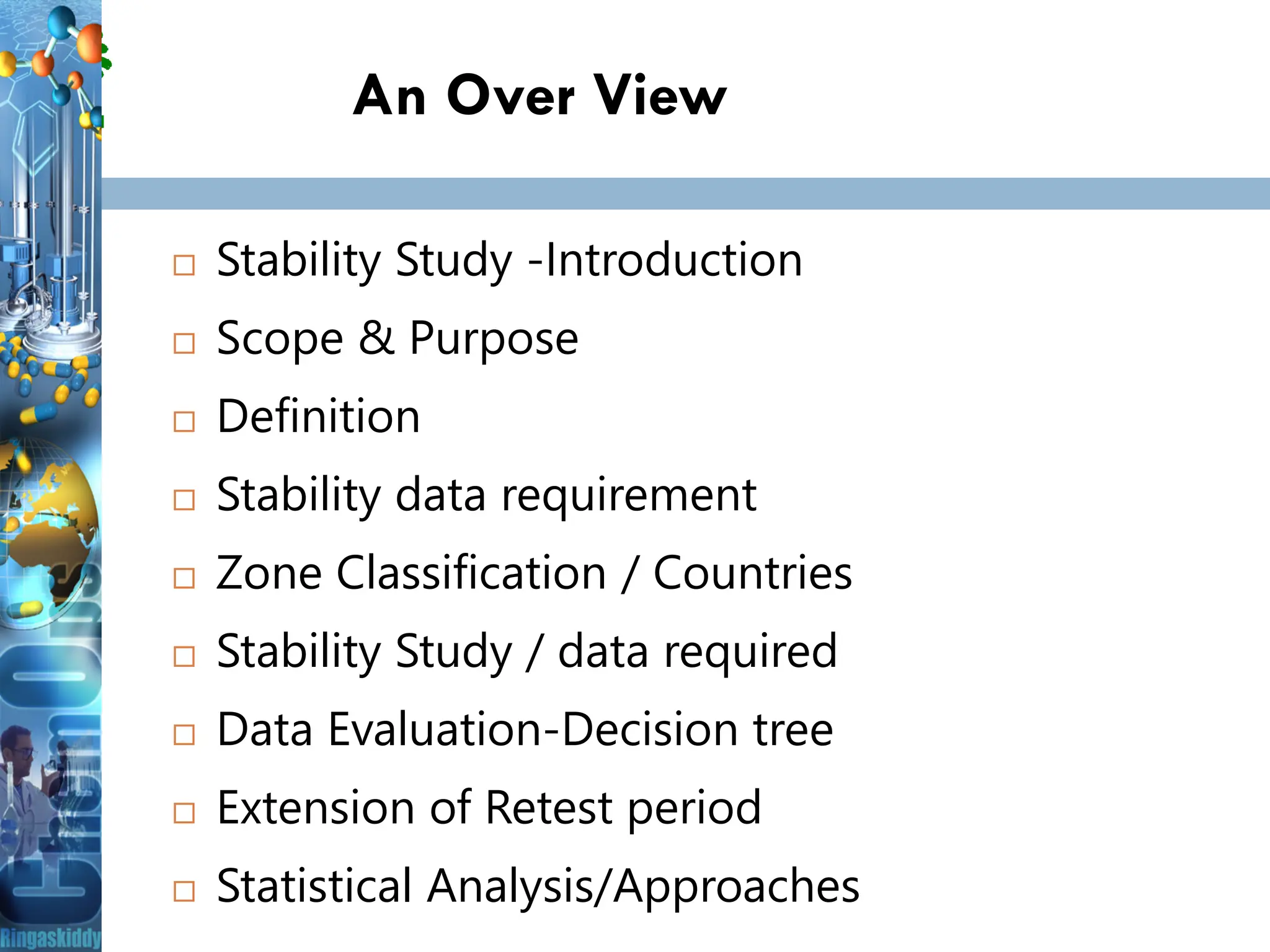 An Over View

□ Stability Study -Introduction
□ Scope & Purpose
□ Definition
□ Stability data requirement
□ Zone Classification / Countries
□ Stability Study / data required
□ Data Evaluation-Decision tree
□ Extension of Retest period
□ Statistical Analysis/Approaches

Ringaskiddy